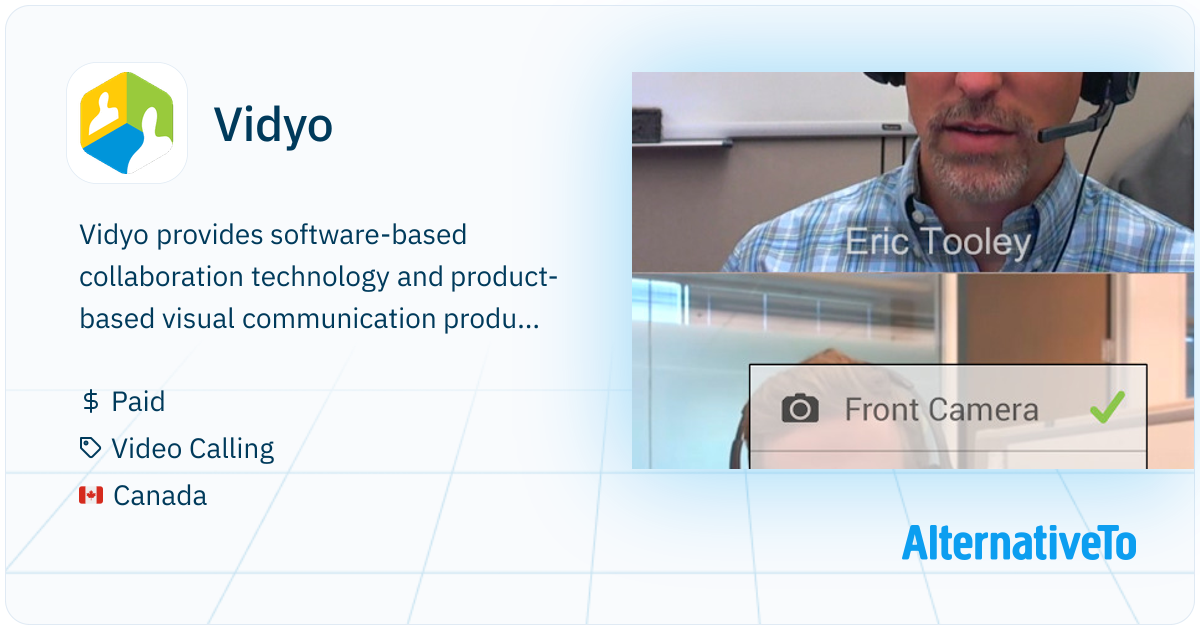 Vidyo

Vidyo provides software-based collaboration technology and product-based visual communication produ...

$ Paid
Video Calling
Canada

Eric Tooley

Front Camera

AlternativeTo